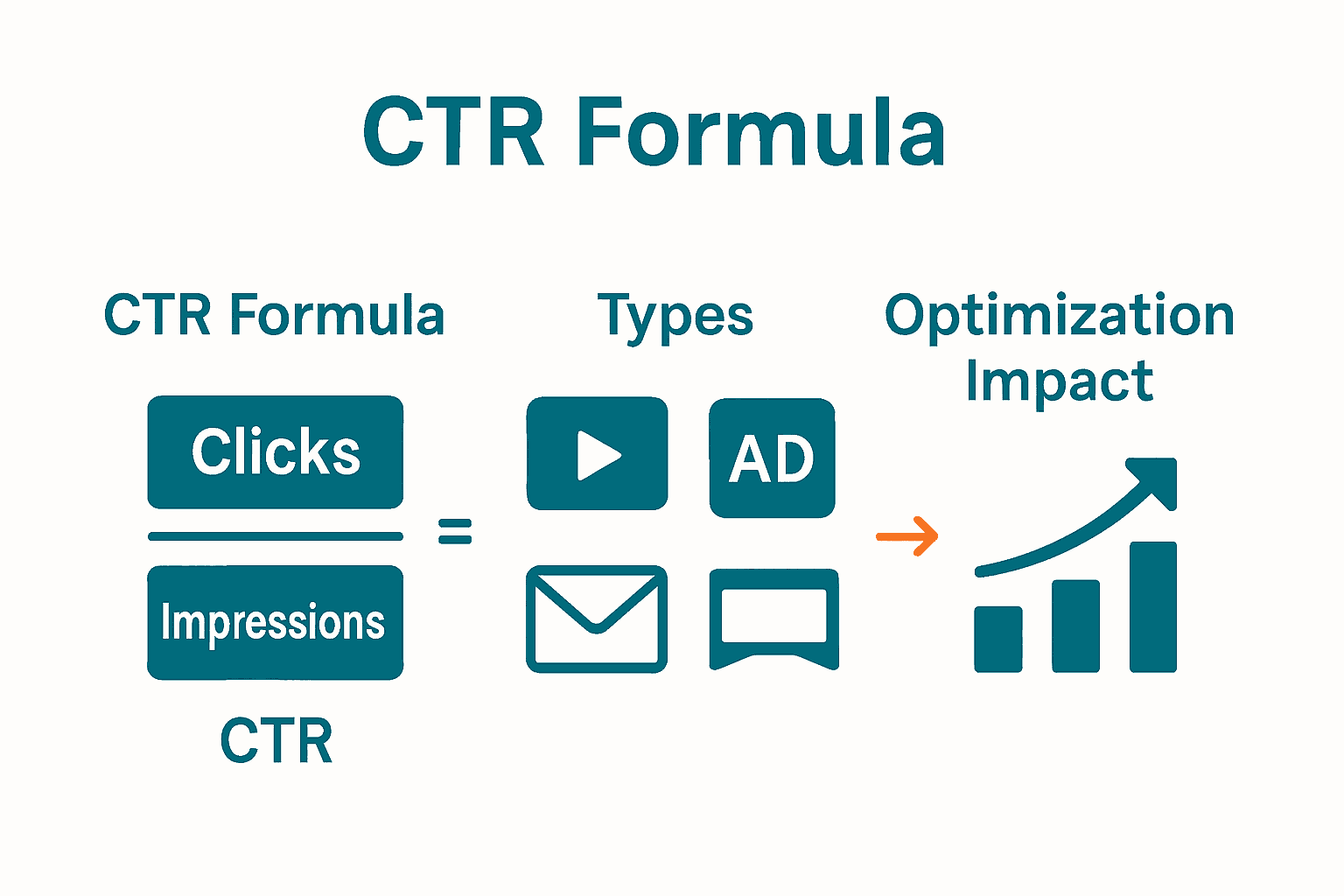 CTR Formula

CTR Formula

Clicks

Impressions

CTR

=

Types

AD

Optimization Impact